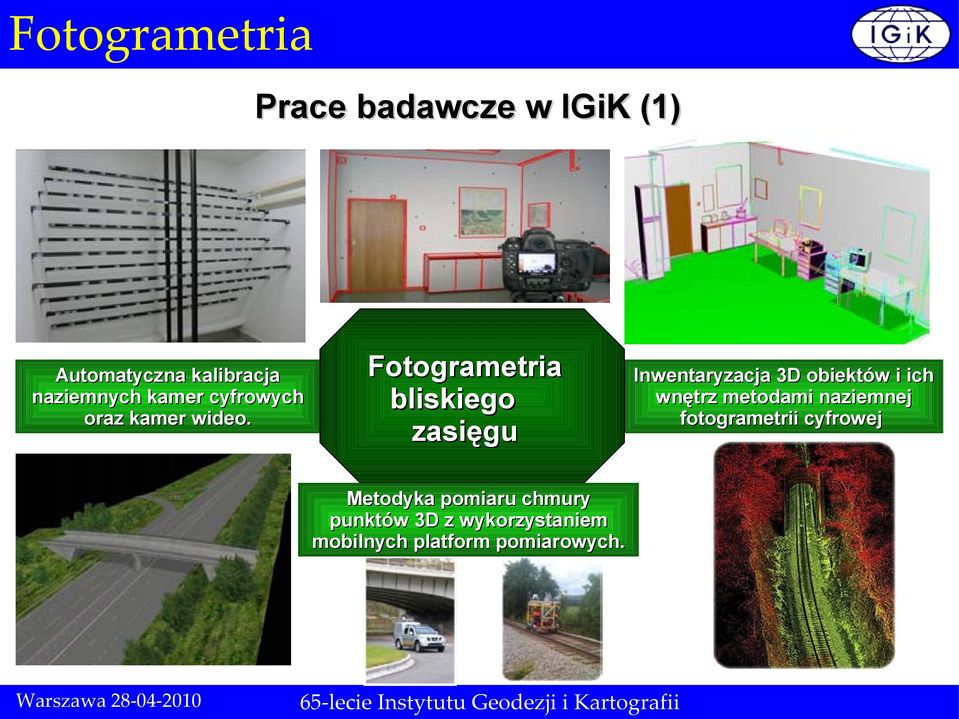 Fotogrametria

IGiK

Prace badawcze w IGiK (1)

Automatyczna kalibracja naziemnych kamer cyfrowych oraz kamer wideo.

Fotogrametria bliskiego zasięgu

Inwentaryzacja 3D obiektów i ich wnętrz metodami naziemnej fotogrametrii cyfrowej

Metodyka pomiaru chmury punktów 3D z wykorzystaniem mobilnych platform pomiarowych.

Warszawa 28-04-2010

65-lecie Instytutu Geodezji i Kartografii